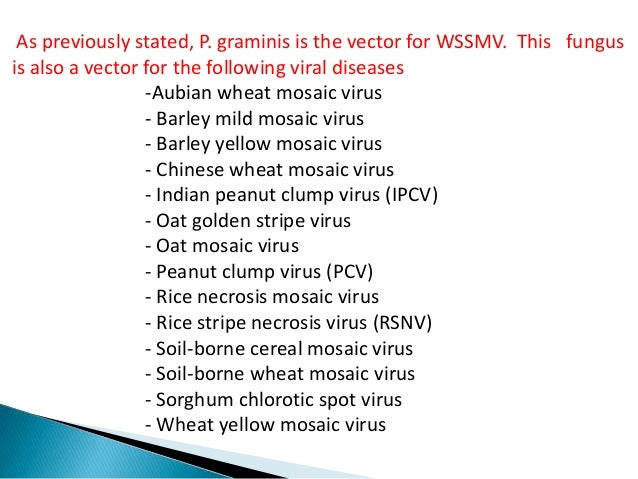 As previously stated, P. graminis is the vector for WSSMV. This fungus is also a vector for the following viral diseases

-Aubian wheat mosaic virus
- Barley mild mosaic virus
- Barley yellow mosaic virus
- Chinese wheat mosaic virus
- Indian peanut clump virus (IPCV)
- Oat golden stripe virus
- Oat mosaic virus
- Peanut clump virus (PCV)
- Rice necrosis mosaic virus
- Rice stripe necrosis virus (RSNV)
- Soil-borne cereal mosaic virus
- Soil-borne wheat mosaic virus
- Sorghum chlorotic spot virus
- Wheat yellow mosaic virus